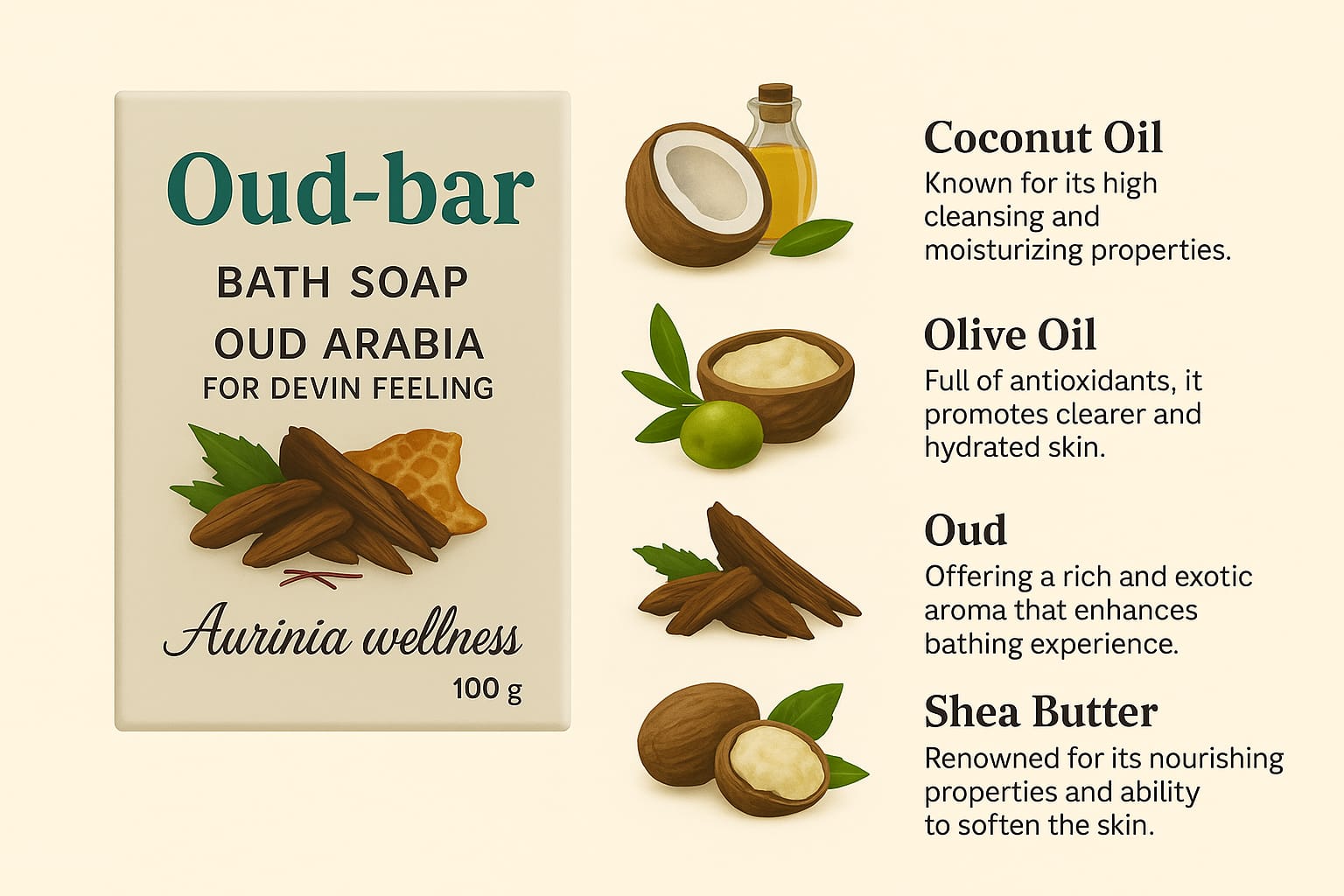 Oud-bar

BATH SOAP

OUD ARABIA

FOR DEVIN FEELING

Aurinia wellness

100 g

Coconut Oil

Known for its high cleansing and moisturizing properties.

Olive Oil

Full of antioxidants, it promotes clearer and hydrated skin.

Oud

Offering a rich and exotic aroma that enhances bathing experience.

Shea Butter

Renowned for its nourishing properties and ability to soften the skin.